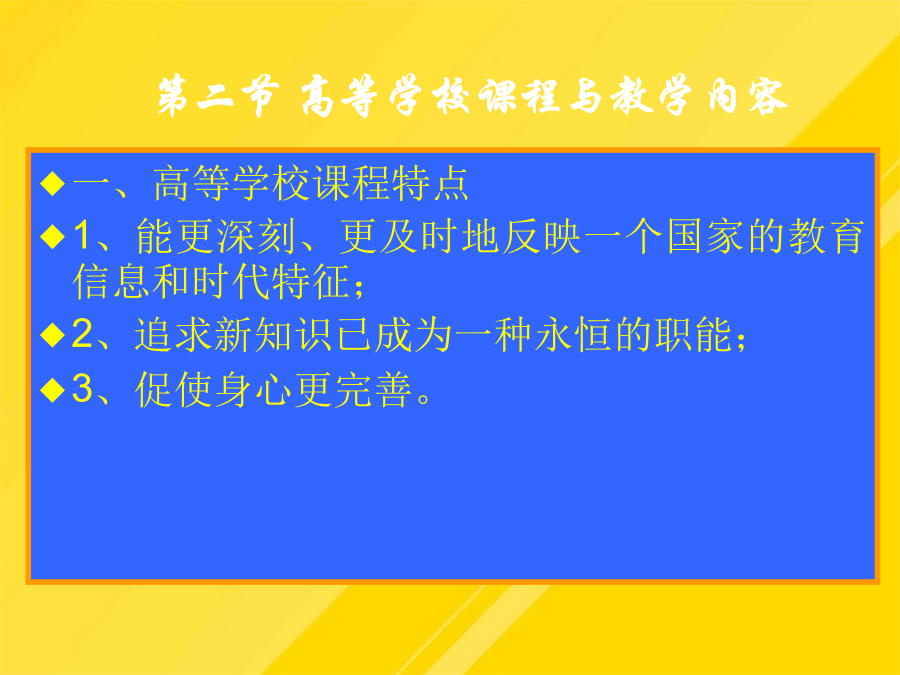 第二节 高等学校课程与教学内容

◆一、高等学校课程特点

◆1、能更深刻、更及时地反映一个国家的教育信息和时代特征；

◆2、追求新知识已成为一种永恒的职能；

◆3、促使身心更完善。